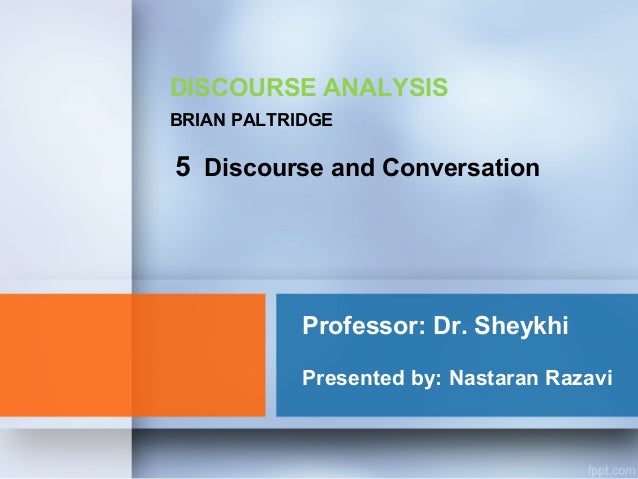 DISCOURSE ANALYSIS

BRIAN PALTRIDGE

5 Discourse and Conversation

Professor: Dr. Sheykhi

Presented by: Nastaran Razavi

fppt.com